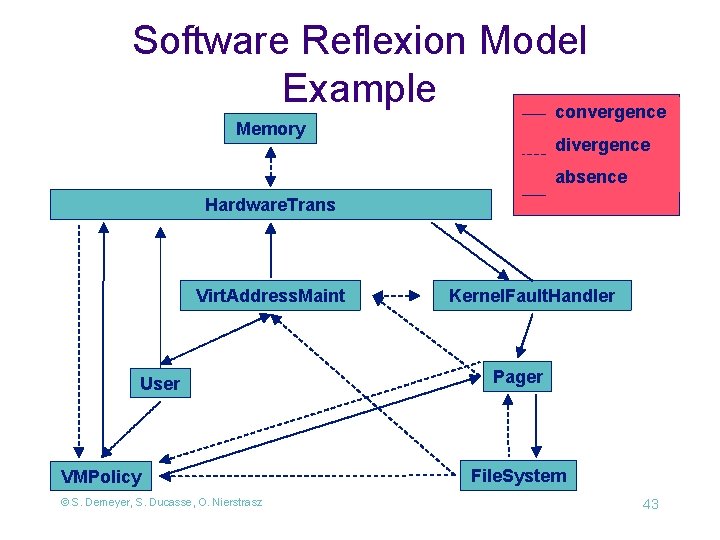 Software Reflexion Model Example

convergence
divergence
absence

Memory

HardwareTrans

VirtAddressMaint

KernelFaultHandler

User

Pager

VMPolicy

FileSystem

© S. Demeyer, S. Ducasse, O. Nierstrasz

43